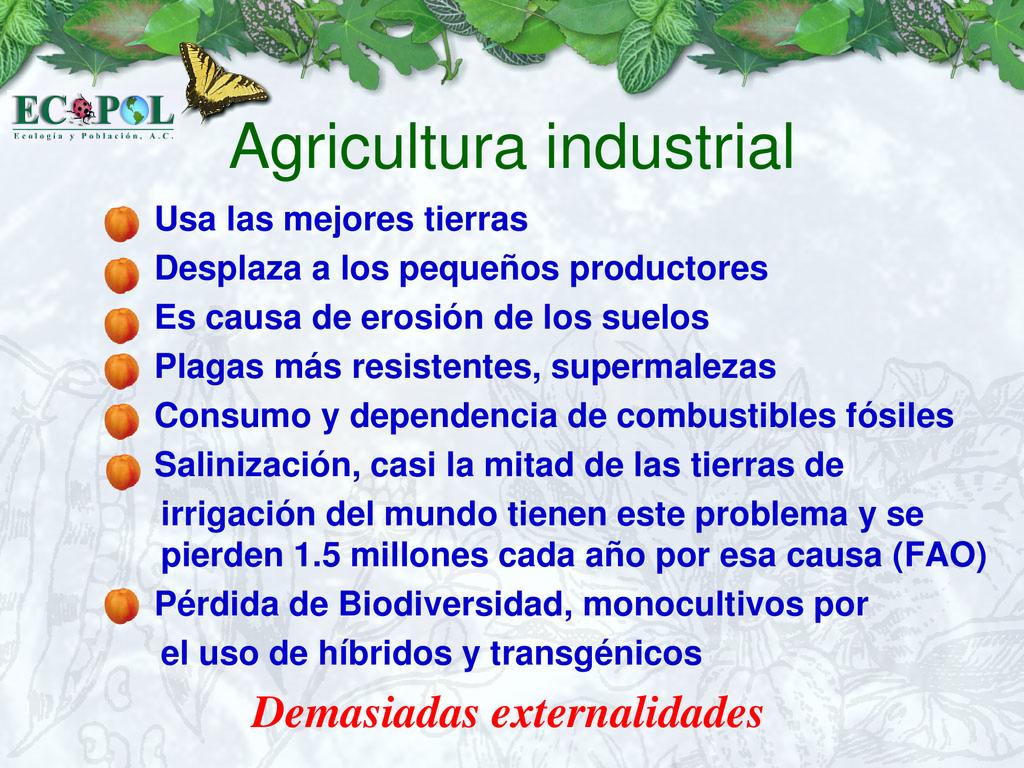 ECOPOL
Ecología y Población, A.C.

Agricultura industrial

Usa las mejores tierras
Desplaza a los pequeños productores
Es causa de erosión de los suelos
Plagas más resistentes, supermalezas
Consumo y dependencia de combustibles fósiles
Salinización, casi la mitad de las tierras de irrigación del mundo tienen este problema y se pierden 1.5 millones cada año por esa causa (FAO)
Pérdida de Biodiversidad, monocultivos por el uso de híbridos y transgénicos

Demasiadas externalidades